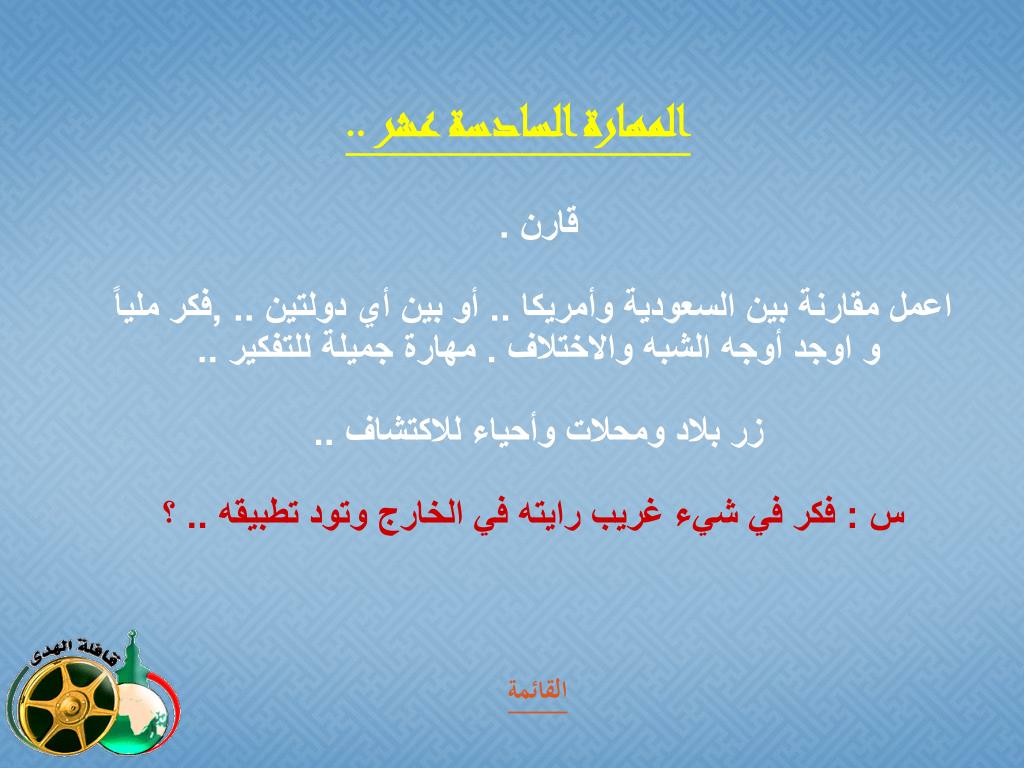 المهارة السادسة عشر ..

قارن .

اعمل مقارنة بين السعودية وأمريكا .. أو بين أي دولتين .. ,فكر ملياً و اوجد أوجه الشبه والاختلاف . مهارة جميلة للتفكير ..

زر بلاد ومحلات وأحياء للاكتشاف ..

س : فكر في شيء غريب رايته في الخارج وتود تطبيقه .. ؟

قافلة الهدى

القائمة